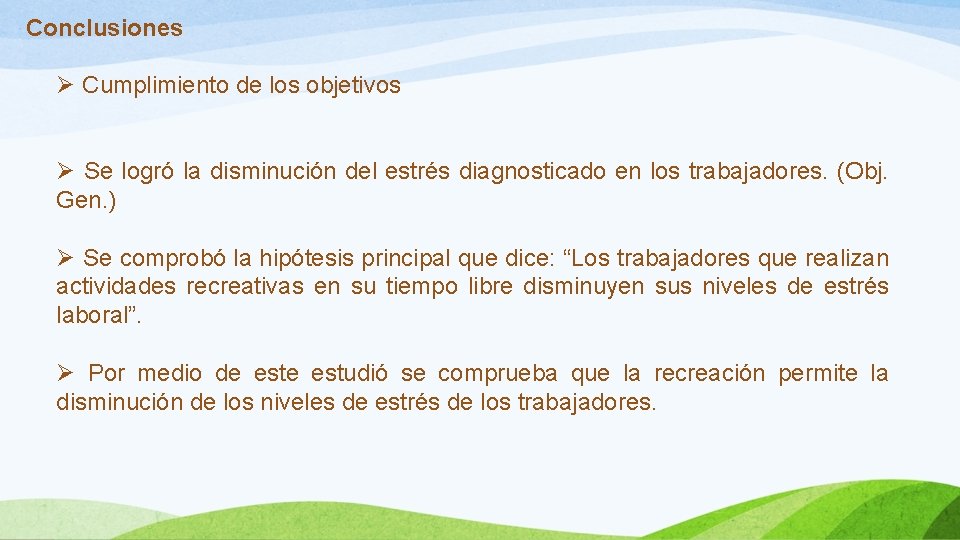 Conclusiones

➢ Cumplimiento de los objetivos

➢ Se logró la disminución del estrés diagnosticado en los trabajadores. (Obj. Gen.)

➢ Se comprobó la hipótesis principal que dice: “Los trabajadores que realizan actividades recreativas en su tiempo libre disminuyen sus niveles de estrés laboral”.

➢ Por medio de este estudió se comprueba que la recreación permite la disminución de los niveles de estrés de los trabajadores.